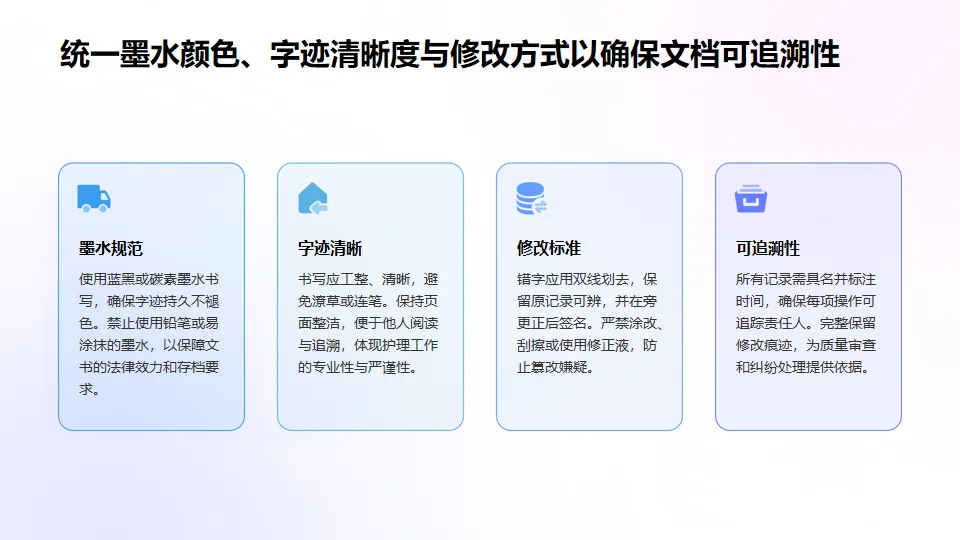 统一墨水颜色、字迹清晰度与修改方式以确保文档可追溯性

墨水规范

使用蓝黑或碳素墨水书写，确保字迹持久不褪色。禁止使用铅笔或易涂抹的墨水，以保障文书的法律效力和存档要求。

字迹清晰

书写应工整、清晰，避免潦草或连笔。保持页面整洁，便于他人阅读与追溯，体现护理工作的专业性与严谨性。

修改标准

错字应用双线划去，保留原记录可辨，并在旁更正后签名。严禁涂改、刮擦或使用修正液，防止篡改嫌疑。

可追溯性

所有记录需具名并标注时间，确保每项操作可追踪责任人。完整保留修改痕迹，为质量审查和纠纷处理提供依据。